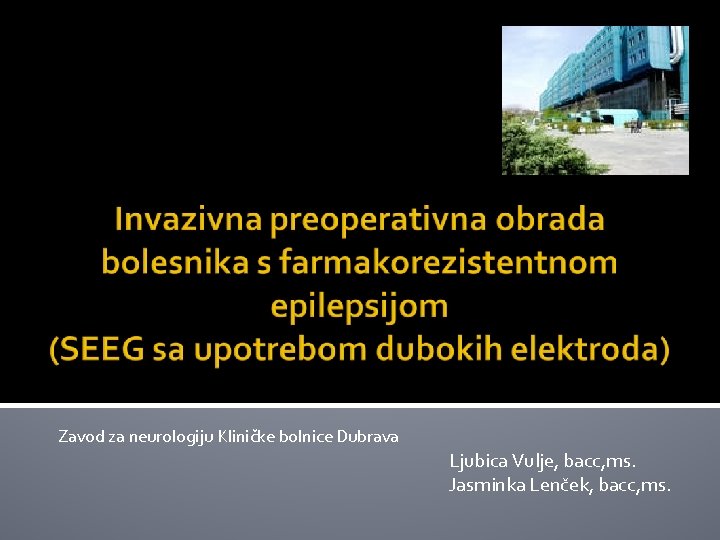 Invazivna preoperativna obrada bolesnika s farmakorezistentnom epilepsijom
(SEEG sa upotrebom dubokih elektroda)

Zavod za neurologiju Kliničke bolnice Dubrava

Ljubica Vulje, bacc,ms.
Jasminka Lenček, bacc,ms.